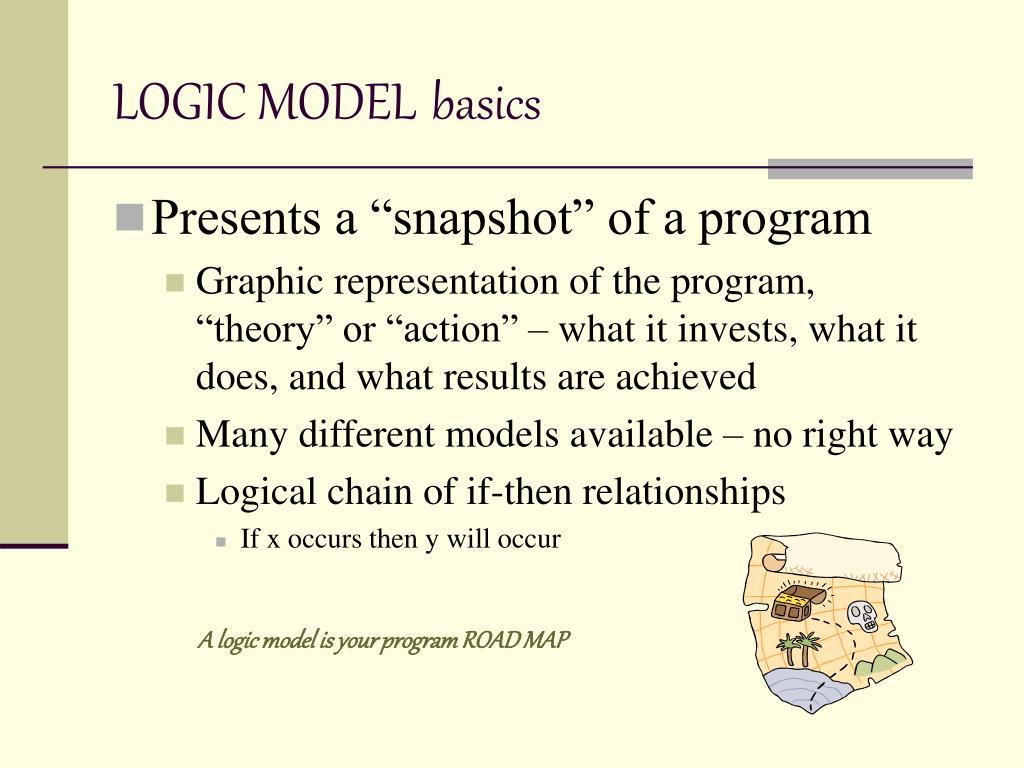 LOGIC MODEL basics

Presents a “snapshot” of a program

Graphic representation of the program, “theory” or “action” – what it invests, what it does, and what results are achieved

Many different models available – no right way

Logical chain of if-then relationships

If x occurs then y will occur

A logic model is your program ROAD MAP